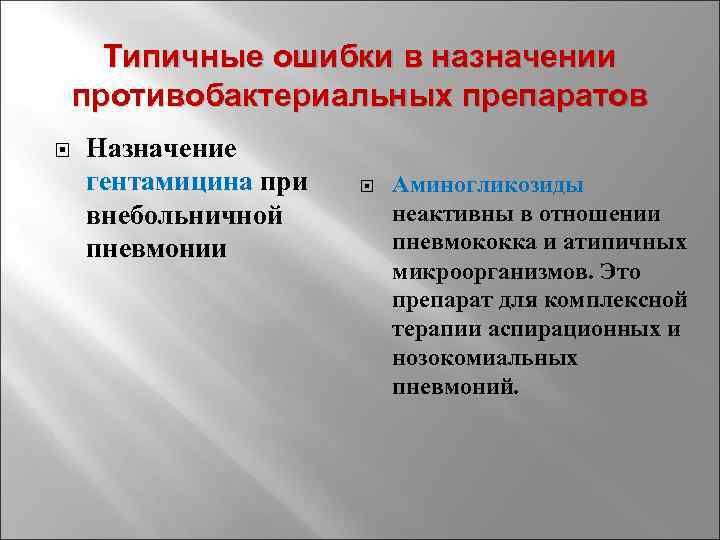 Типичные ошибки в назначении противобактериальных препаратов

Назначение гентамицина при внебольничной пневмонии

Аминогликозиды неактивны в отношении пневмококка и атипичных микроорганизмов. Это препарат для комплексной терапии аспирационных и нозокомиальных пневмоний.